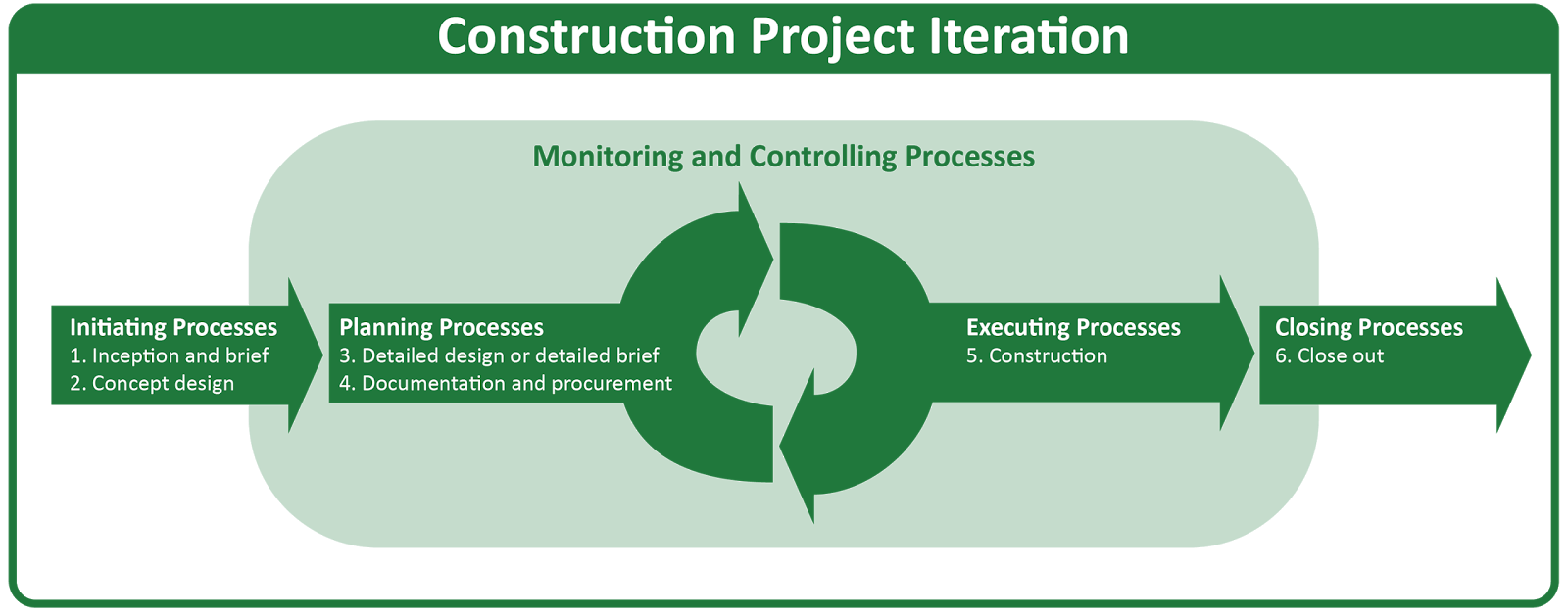 Construction Project Iteration

Monitoring and Controlling Processes

Initiating Processes
1. Inception and brief
2. Concept design

Planning Processes
3. Detailed design or detailed brief
4. Documentation and procurement

Executing Processes
5. Construction

Closing Processes
6. Close out